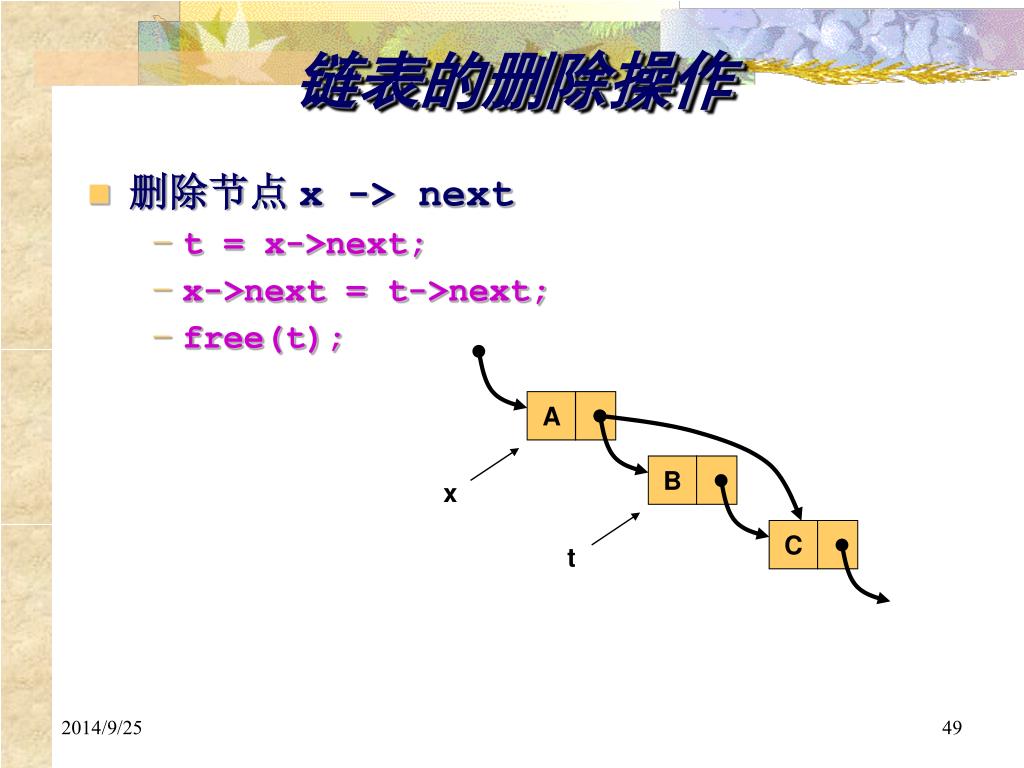 链表的删除操作

删除节点 x -> next
– t = x->next;
– x->next = t->next;
– free(t);

A
B
C
x
t

2014/9/25

49